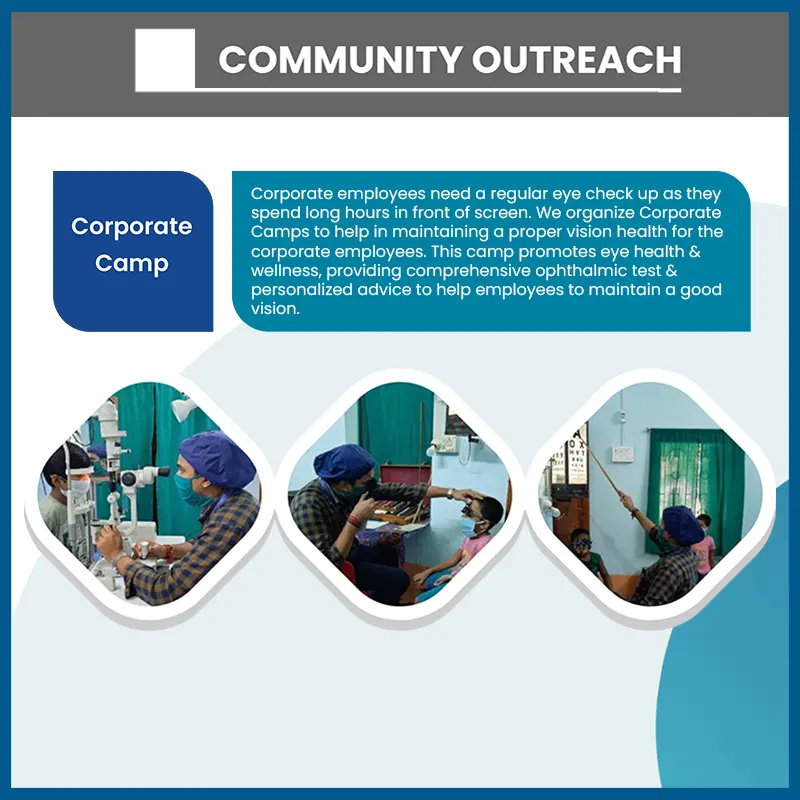 COMMUNITY OUTREACH

Corporate Camp

Corporate employees need a regular eye check up as they spend long hours in front of screen. We organize Corporate Camps to help in maintaining a proper vision health for the corporate employees. This camp promotes eye health & wellness, providing comprehensive ophthalmic test & personalized advice to help employees to maintain a good vision.